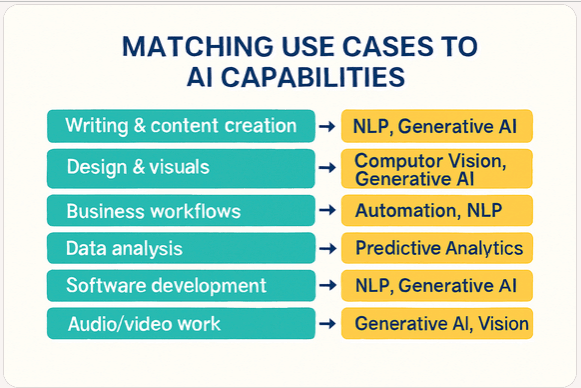 MATCHING USE CASES TO AI CAPABILITIES

Writing & content creation → NLP, Generative AI

Design & visuals → Computor Vision, Generative AI

Business workflows → Automation, NLP

Data analysis → Predictive Analytics

Software development → NLP, Generative AI

Audio/video work → Generative AI, Vision